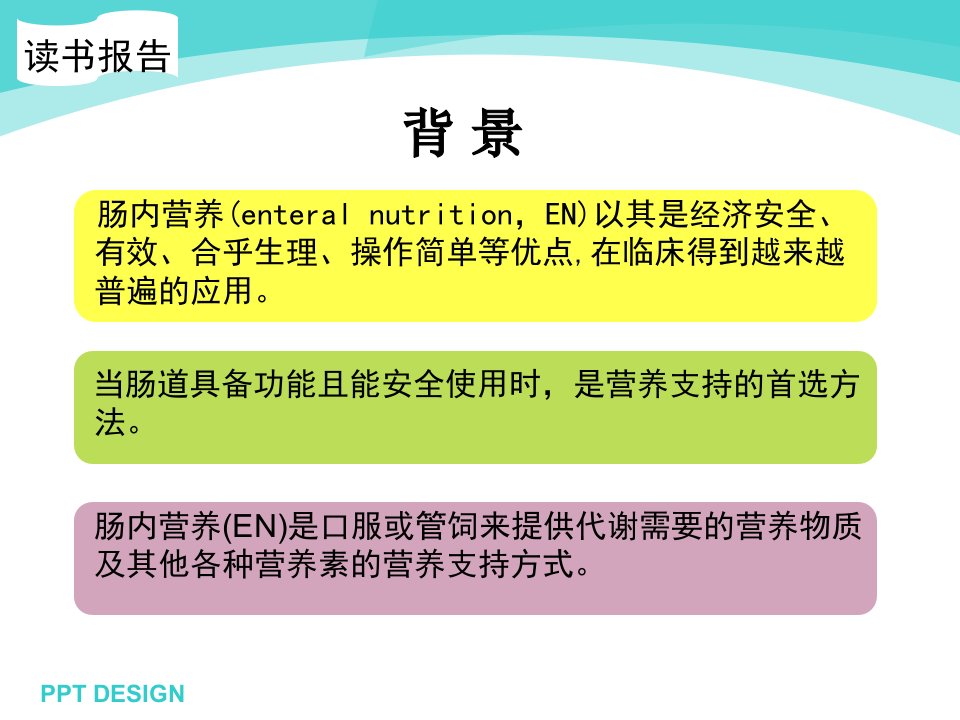 读书报告

背 景

肠内营养(enteral nutrition，EN)以其是经济安全、有效、合乎生理、操作简单等优点,在临床得到越来越普遍的应用。

当肠道具备功能且能安全使用时，是营养支持的首选方法。

肠内营养(EN)是口服或管饲来提供代谢需要的营养物质及其他各种营养素的营养支持方式。

PPT DESIGN